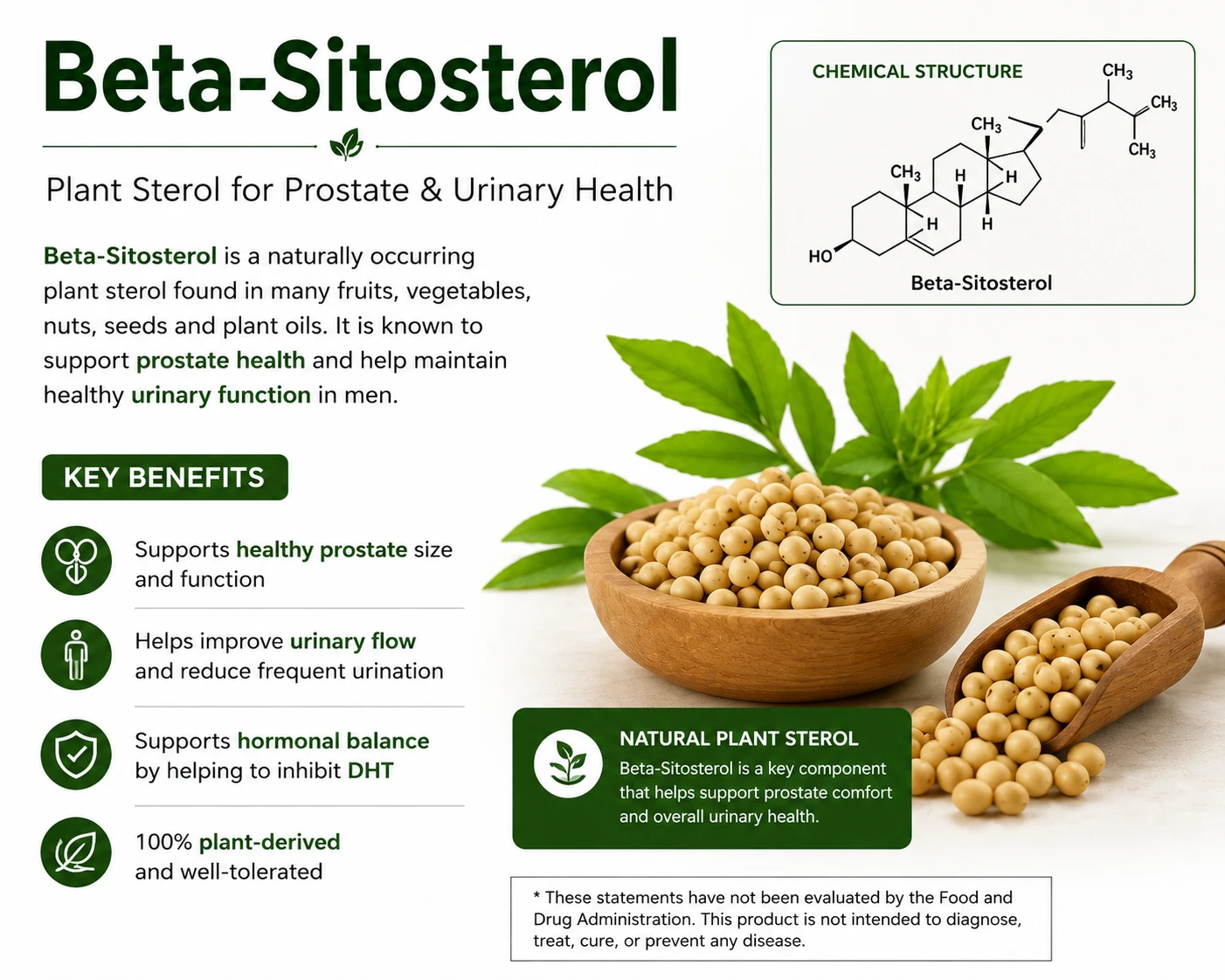 Beta-Sitosterol

Plant Sterol for Prostate & Urinary Health

Beta-Sitosterol is a naturally occurring plant sterol found in many fruits, vegetables, nuts, seeds and plant oils. It is known to support prostate health and help maintain healthy urinary function in men.

KEY BENEFITS

Supports healthy prostate size and function

Helps improve urinary flow and reduce frequent urination

Supports hormonal balance by helping to inhibit DHT

100% plant-derived and well-tolerated

CHEMICAL STRUCTURE

$CH_3$ $CH_3$ $CH_3$ $CH_3$ $CH_3$ H H H H HO

Beta-Sitosterol

NATURAL PLANT STEROL
Beta-Sitosterol is a key component that helps support prostate comfort and overall urinary health.

* These statements have not been evaluated by the Food and Drug Administration. This product is not intended to diagnose, treat, cure, or prevent any disease.